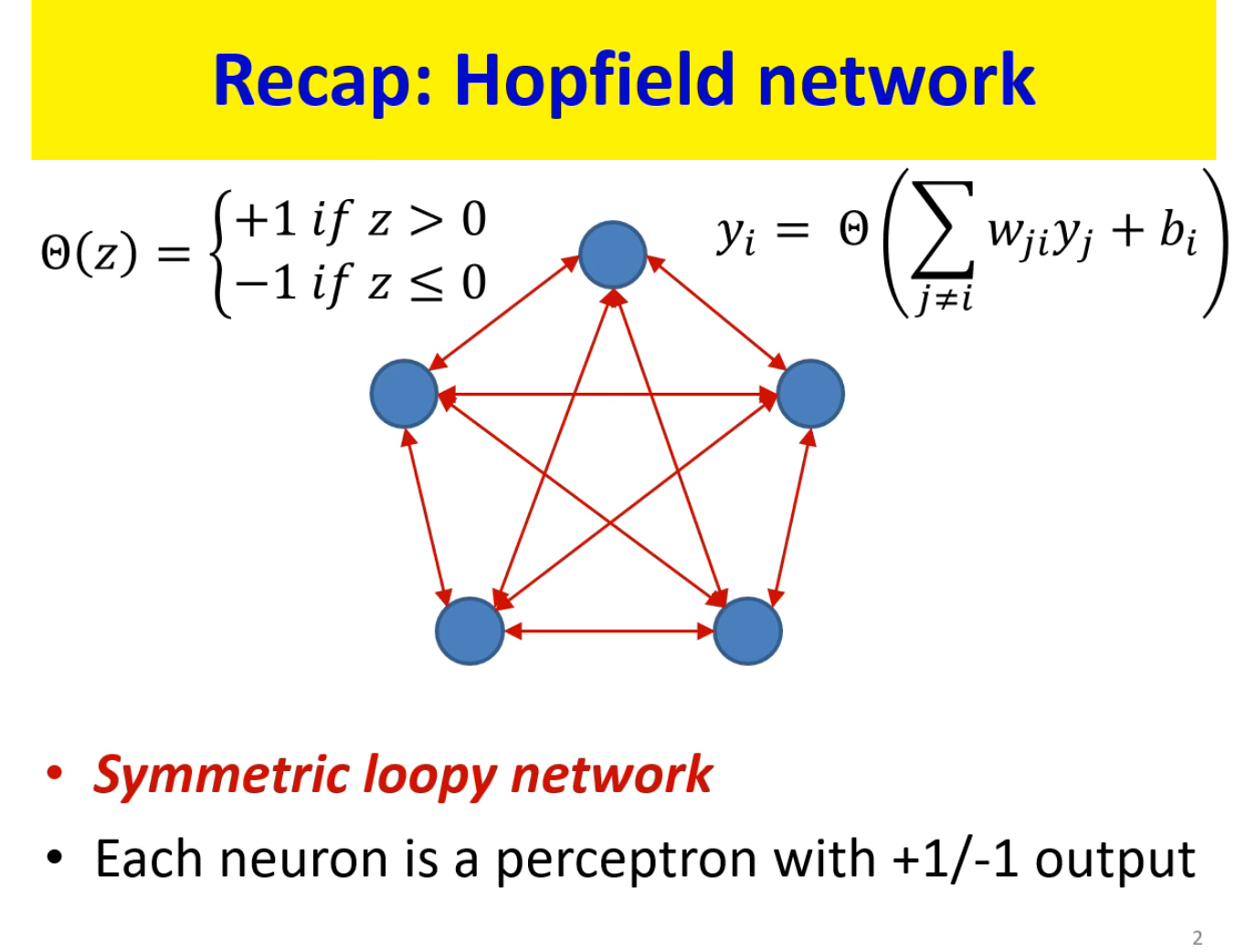 Recap: Hopfield network

$\Theta(z) = \begin{cases} +1 \; if \; z > 0 \\ -1 \; if \; z \leq 0 \end{cases}$

$y_i = \Theta\left(\sum_{j \neq i} w_{ji} y_j + b_i\right)$

• Symmetric loopy network
• Each neuron is a perceptron with +1/-1 output

2